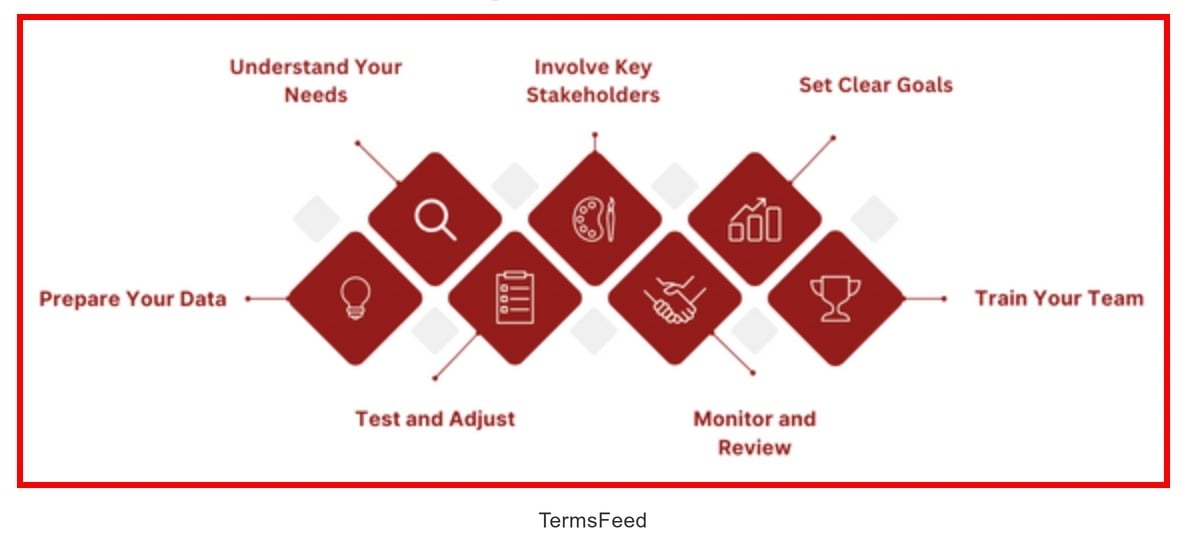 Understand Your Needs

Involve Key Stakeholders

Set Clear Goals

Prepare Your Data

Train Your Team

Test and Adjust

Monitor and Review

TermsFeed